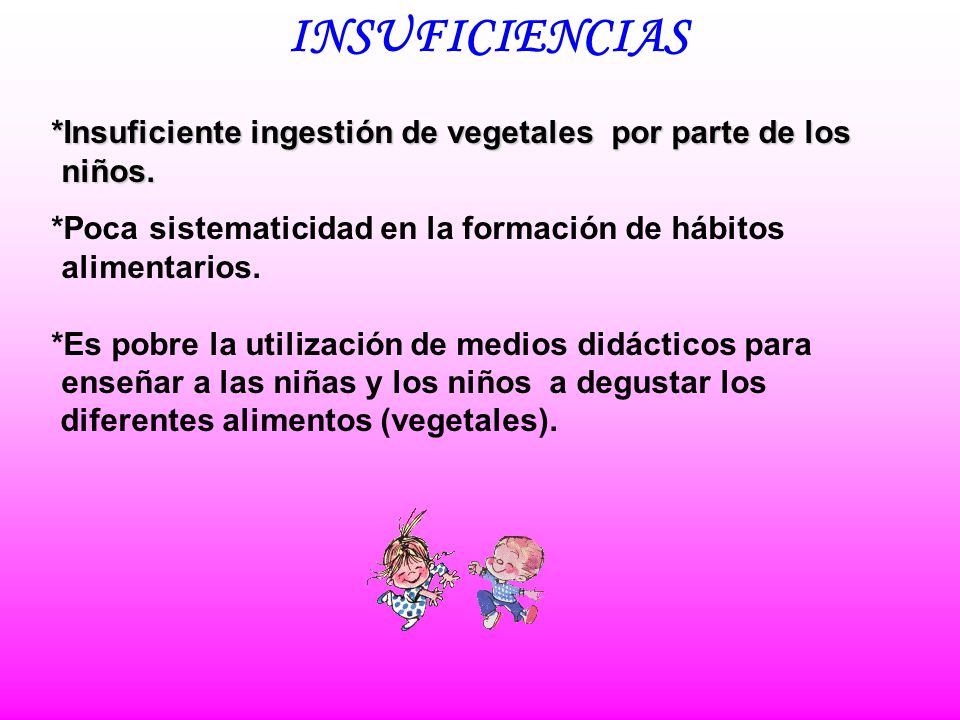 INSUFICIENCIAS

*Insuficiente ingestión de vegetales por parte de los niños.

*Poca sistematicidad en la formación de hábitos alimentarios.

*Es pobre la utilización de medios didácticos para enseñar a las niñas y los niños a degustar los diferentes alimentos (vegetales).